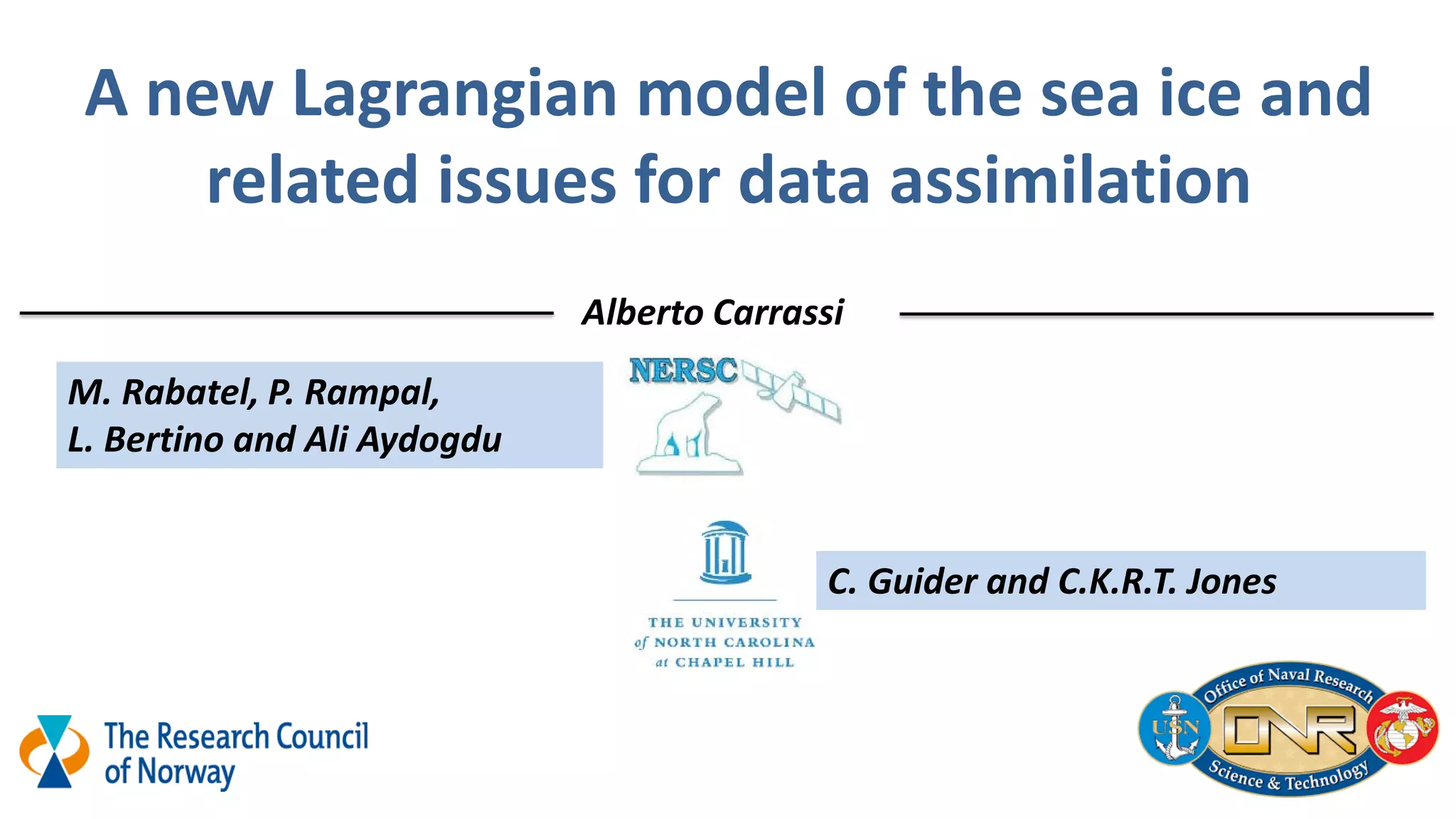 A new Lagrangian model of the sea ice and related issues for data assimilation

Alberto Carrassi

M. Rabatel, P. Rampal, L. Bertino and Ali Aydogdu

NERSC

THE UNIVERSITY of NORTH CAROLINA at CHAPEL HILL

C. Guider and C.K.R.T. Jones

The Research Council of Norway

Office of Naval Research
USN
ONR
Science & Technology